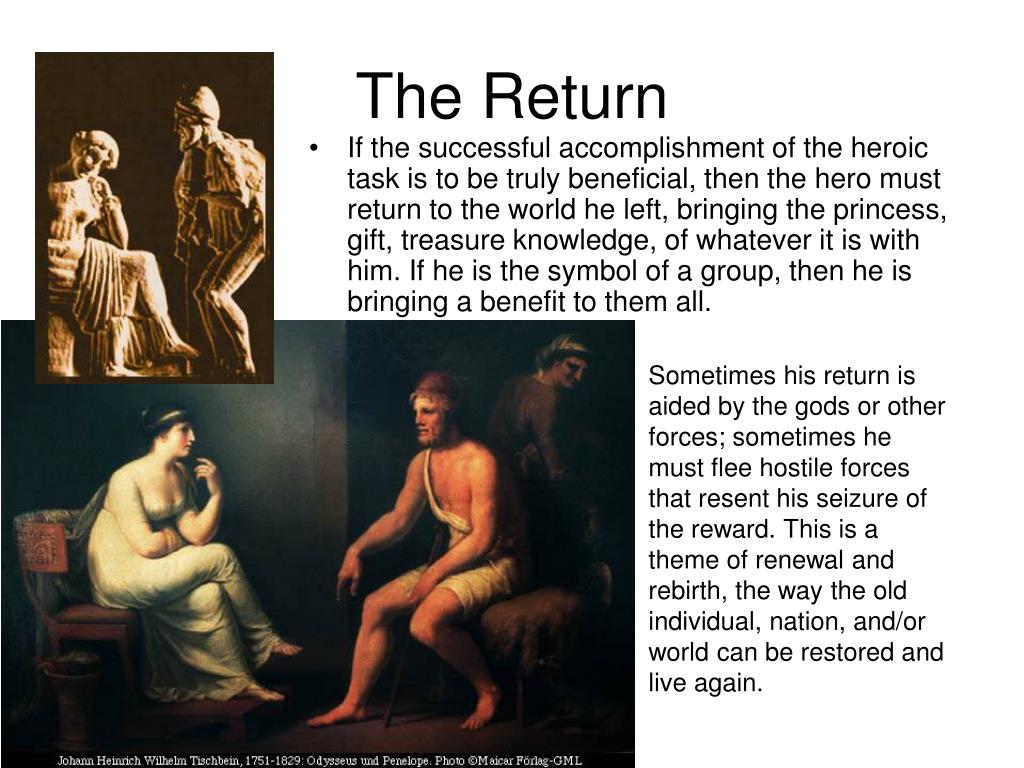 The Return

• If the successful accomplishment of the heroic task is to be truly beneficial, then the hero must return to the world he left, bringing the princess, gift, treasure knowledge, of whatever it is with him. If he is the symbol of a group, then he is bringing a benefit to them all.

Sometimes his return is aided by the gods or other forces; sometimes he must flee hostile forces that resent his seizure of the reward. This is a theme of renewal and rebirth, the way the old individual, nation, and/or world can be restored and live again.

Johann Heinrich Wilhelm Tischbein, 1751-1829: Odysseus und Penelope. Photo ©Maicar Förlag-GML